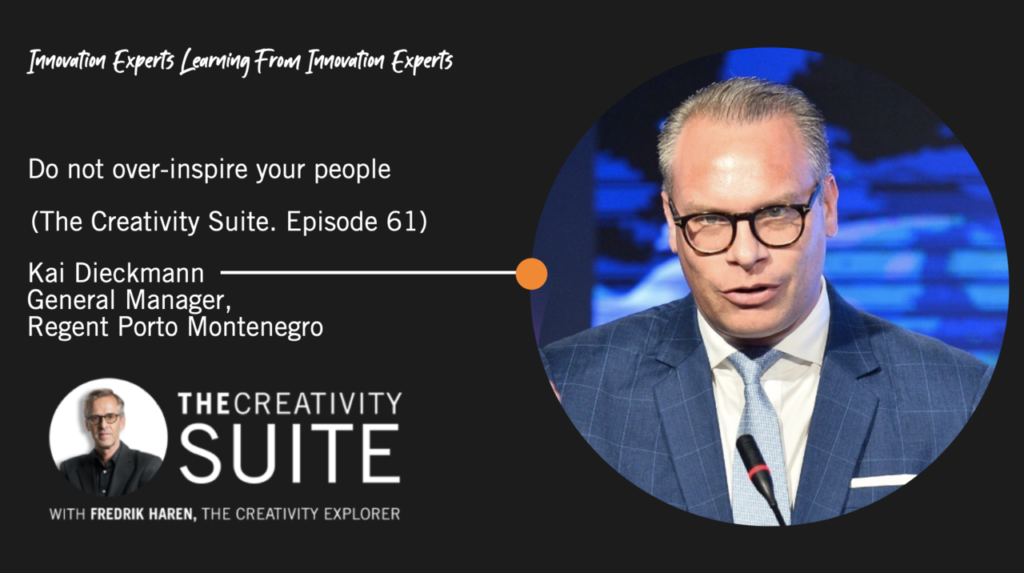 Innovation Experts Learning From Innovation Experts

Do not over-inspire your people

(The Creativity Suite. Episode 61)

Kai Dieckmann
General Manager,
Regent Porto Montenegro

THE CREATIVITY
SUITE

WITH FREDRIK HAREN, THE CREATIVITY EXPLORER